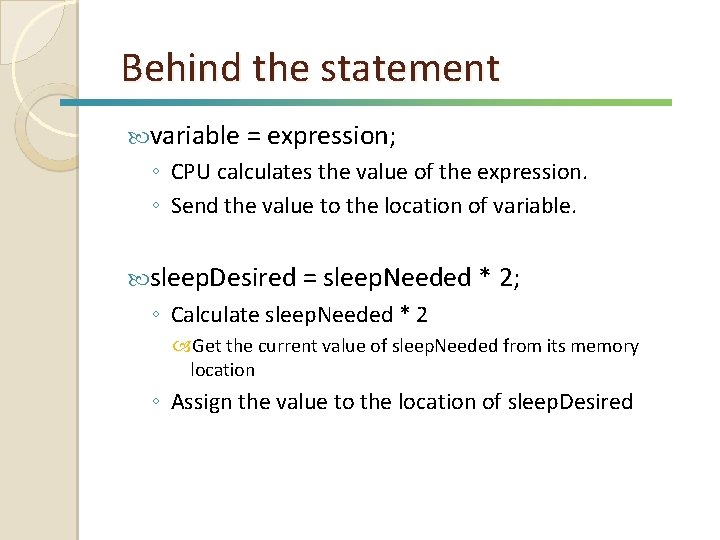 Behind the statement

variable = expression;

◦ CPU calculates the value of the expression.
◦ Send the value to the location of variable.

sleepDesired = sleepNeeded * 2;

◦ Calculate sleepNeeded * 2
Get the current value of sleepNeeded from its memory location
◦ Assign the value to the location of sleepDesired